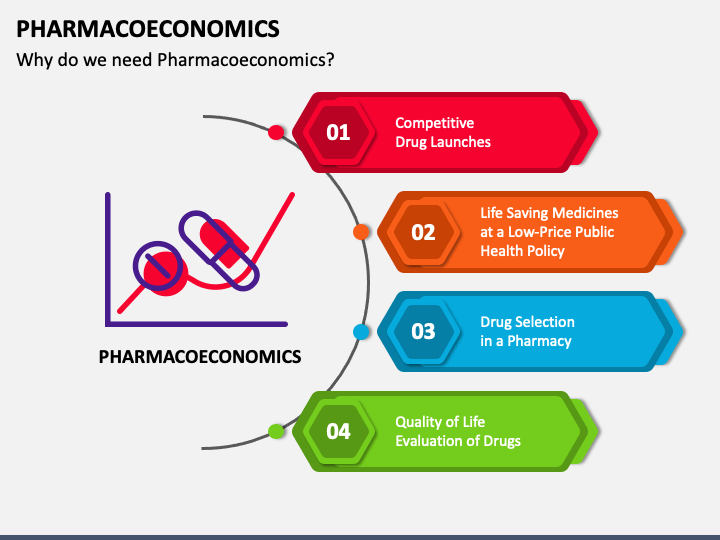 PHARMACOECONOMICS

Why do we need Pharmacoeconomics?

PHARMACOECONOMICS

01 Competitive Drug Launches

02 Life Saving Medicines at a Low-Price Public Health Policy

03 Drug Selection in a Pharmacy

04 Quality of Life Evaluation of Drugs